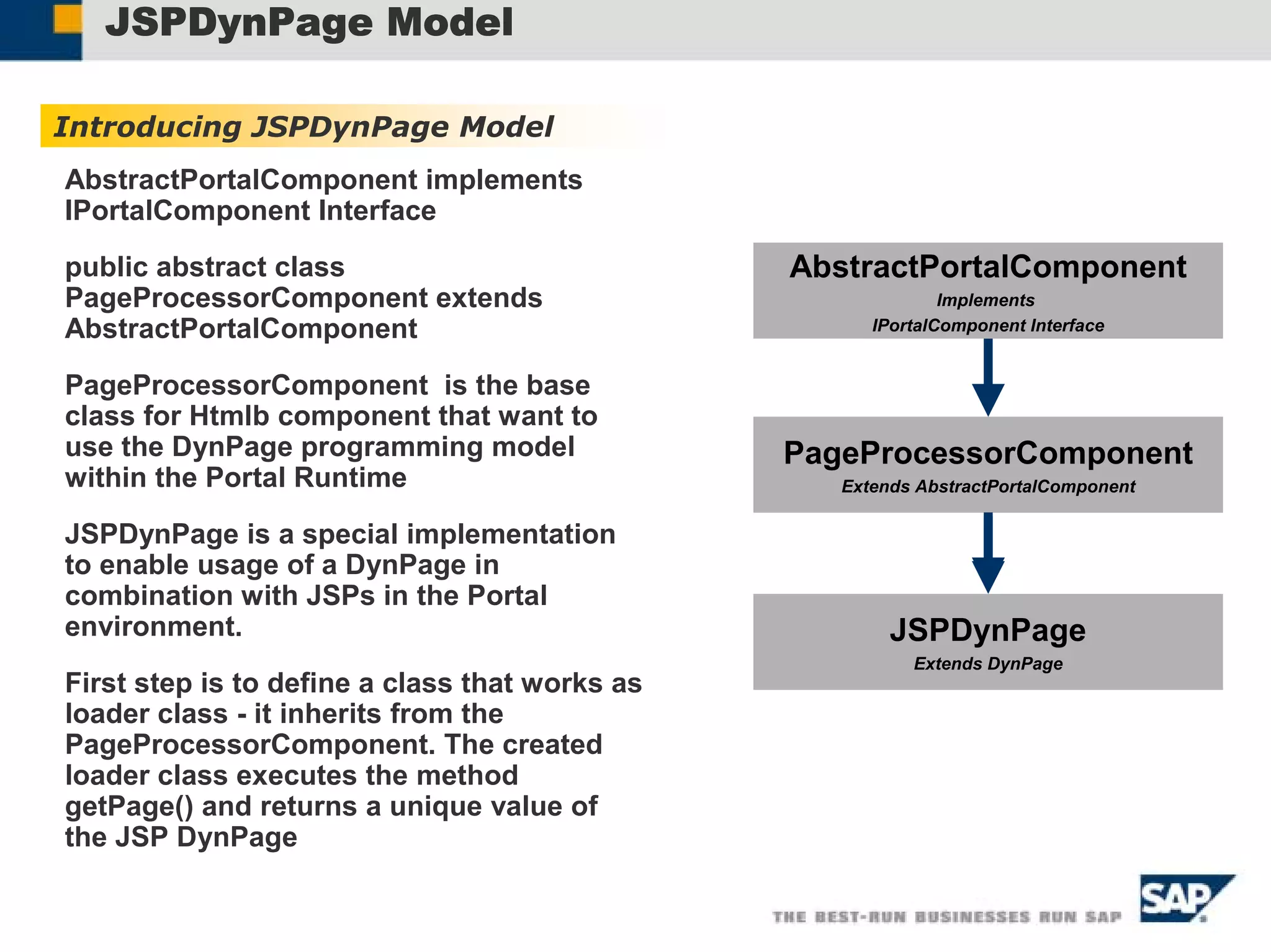 JSPDynPage Model

Introducing JSPDynPage Model

AbstractPortalComponent implements IPortalComponent Interface

public abstract class PageProcessorComponent extends AbstractPortalComponent

PageProcessorComponent  is the base class for Htmlb component that want to use the DynPage programming model within the Portal Runtime

JSPDynPage is a special implementation to enable usage of a DynPage in combination with JSPs in the Portal environment.

First step is to define a class that works as loader class - it inherits from the PageProcessorComponent. The created loader class executes the method getPage() and returns a unique value of the JSP DynPage

AbstractPortalComponent
Implements
IPortalComponent Interface

PageProcessorComponent
Extends AbstractPortalComponent

JSPDynPage
Extends DynPage

THE BEST-RUN BUSINESSES RUN SAP

SAP